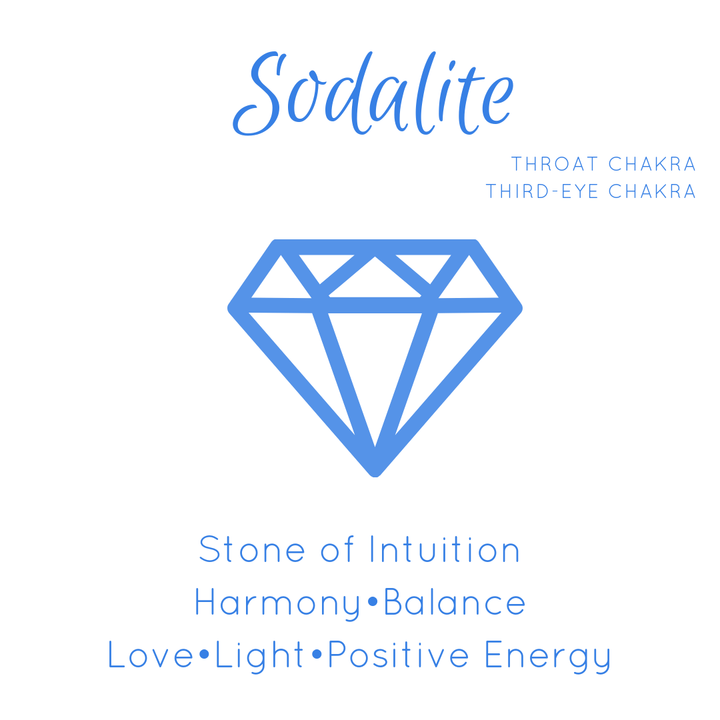 Sodalite

THROAT CHAKRA
THIRD-EYE CHAKRA

Stone of Intuition
Harmony•Balance
Love•Light•Positive Energy